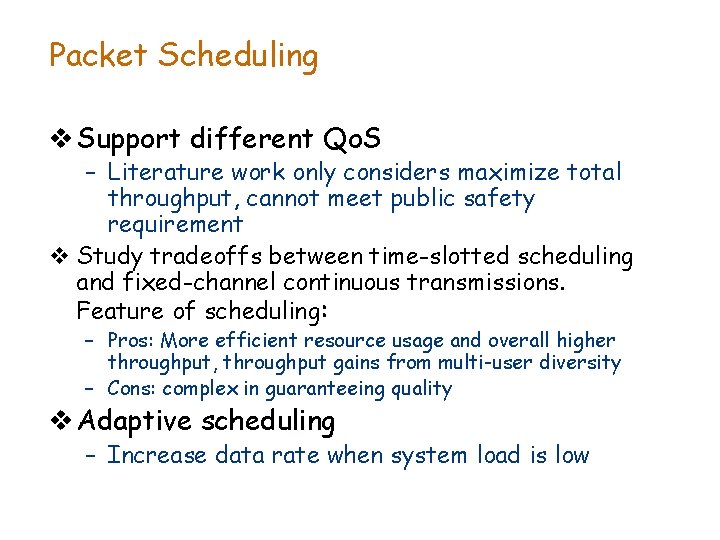 Packet Scheduling

❖ Support different QoS
– Literature work only considers maximize total throughput, cannot meet public safety requirement

❖ Study tradeoffs between time-slotted scheduling and fixed-channel continuous transmissions. Feature of scheduling:
– Pros: More efficient resource usage and overall higher throughput, throughput gains from multi-user diversity
– Cons: complex in guaranteeing quality

❖ Adaptive scheduling
– Increase data rate when system load is low